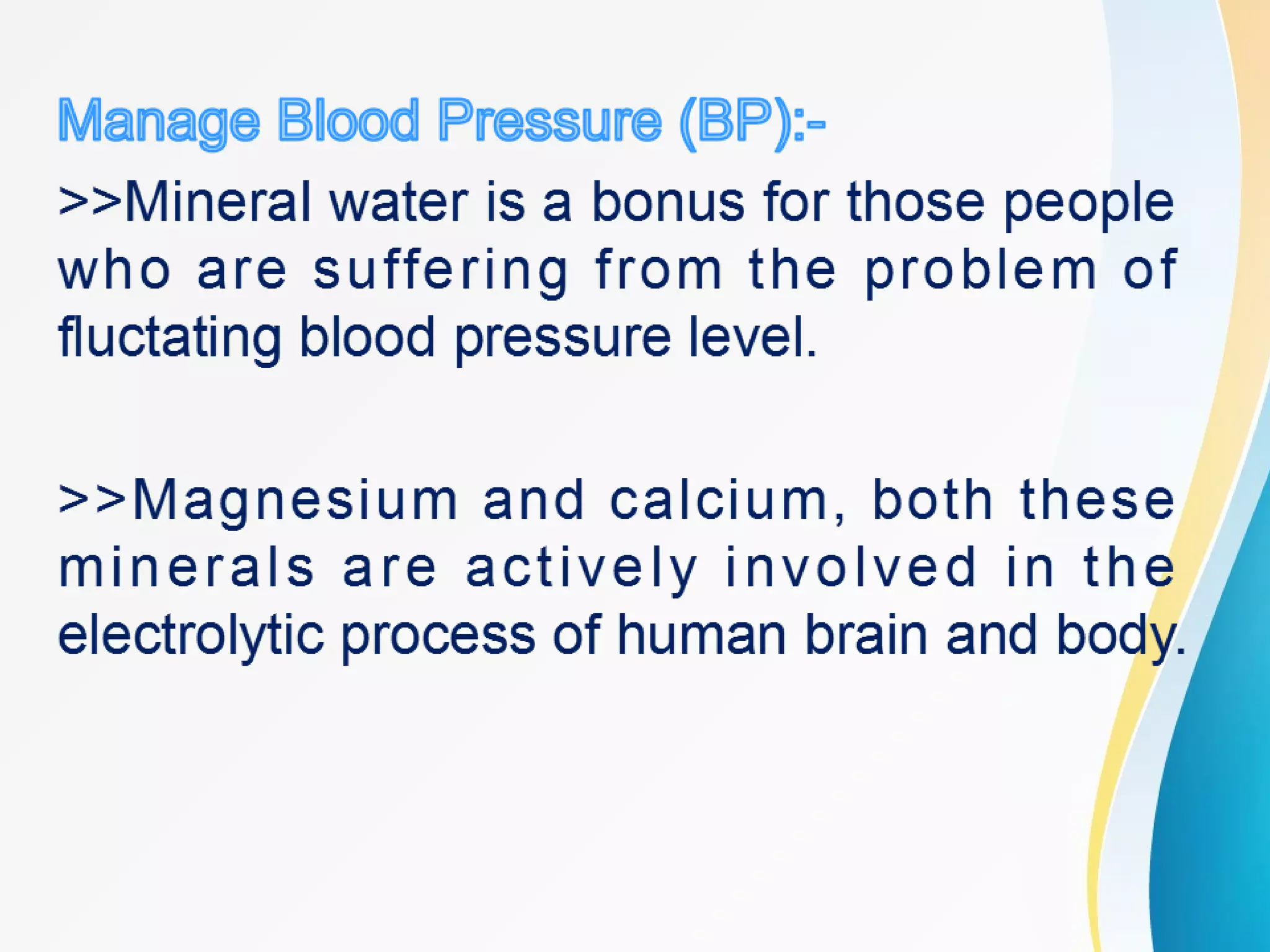 Manage Blood Pressure (BP):-

>>Mineral water is a bonus for those people who are suffering from the problem of fluctating blood pressure level.

>>Magnesium and calcium, both these minerals are actively involved in the electrolytic process of human brain and body.